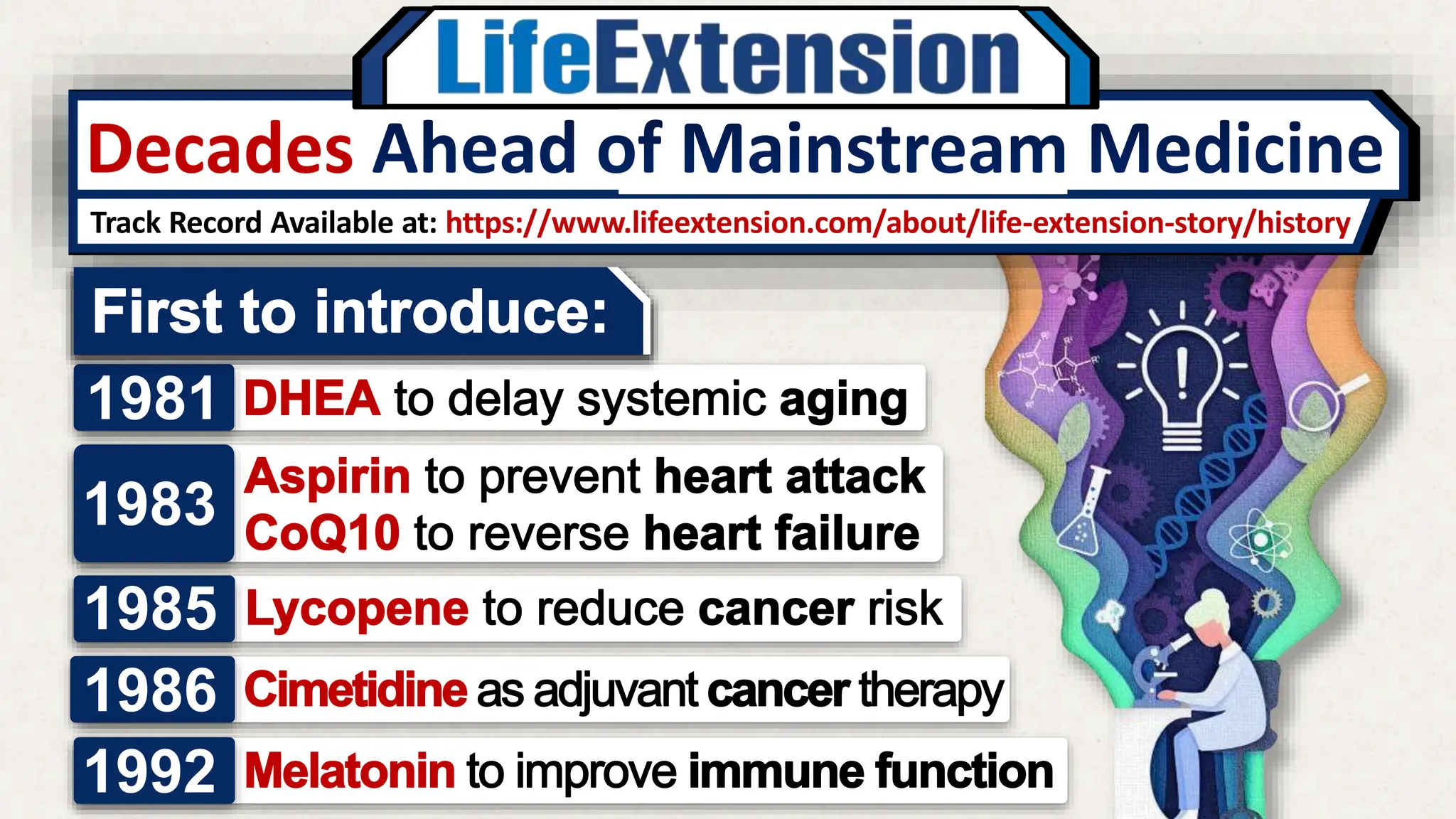 LifeExtension

Decades Ahead of Mainstream Medicine

Track Record Available at: https://www.lifeextension.com/about/life-extension-story/history

First to introduce:

1981 DHEA to delay systemic aging

1983 Aspirin to prevent heart attack
CoQ10 to reverse heart failure

1985 Lycopene to reduce cancer risk

1986 Cimetidine as adjuvant cancer therapy

1992 Melatonin to improve immune function